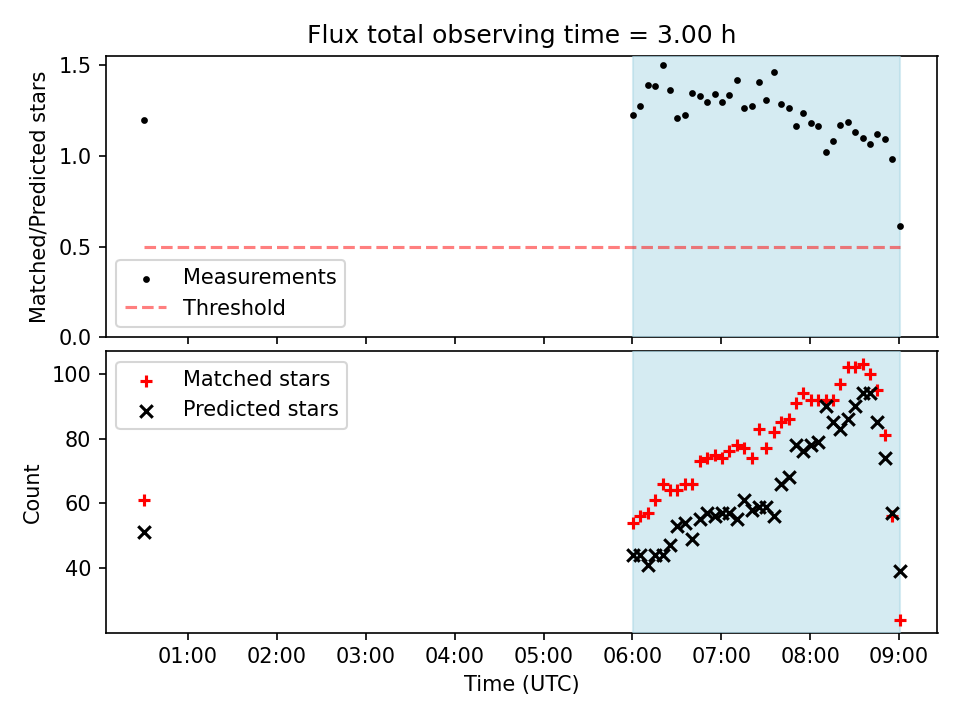 Flux total observing time = 3.00 h

Matched/Predicted stars

1.5
1.0
0.5
0.0

Measurements
Threshold

Count

100
80
60
40

Matched stars
Predicted stars

01:00 02:00 03:00 04:00 05:00 06:00 07:00 08:00 09:00
Time (UTC)